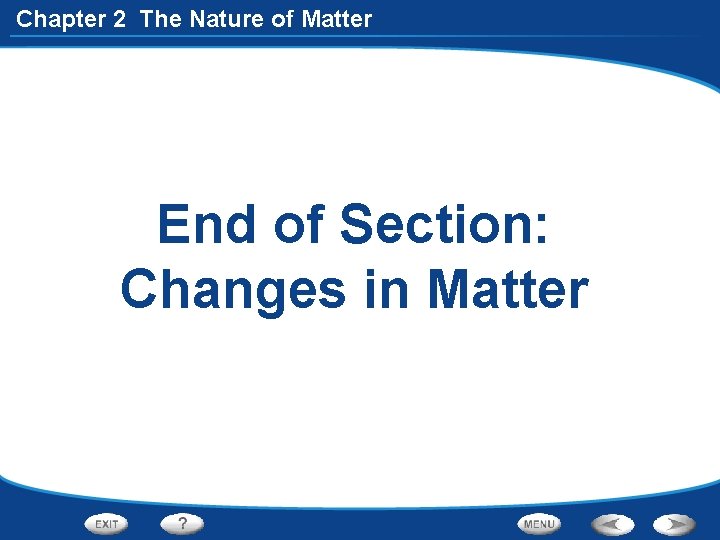 Chapter 2 The Nature of Matter

End of Section:
Changes in Matter

EXIT ? MENU